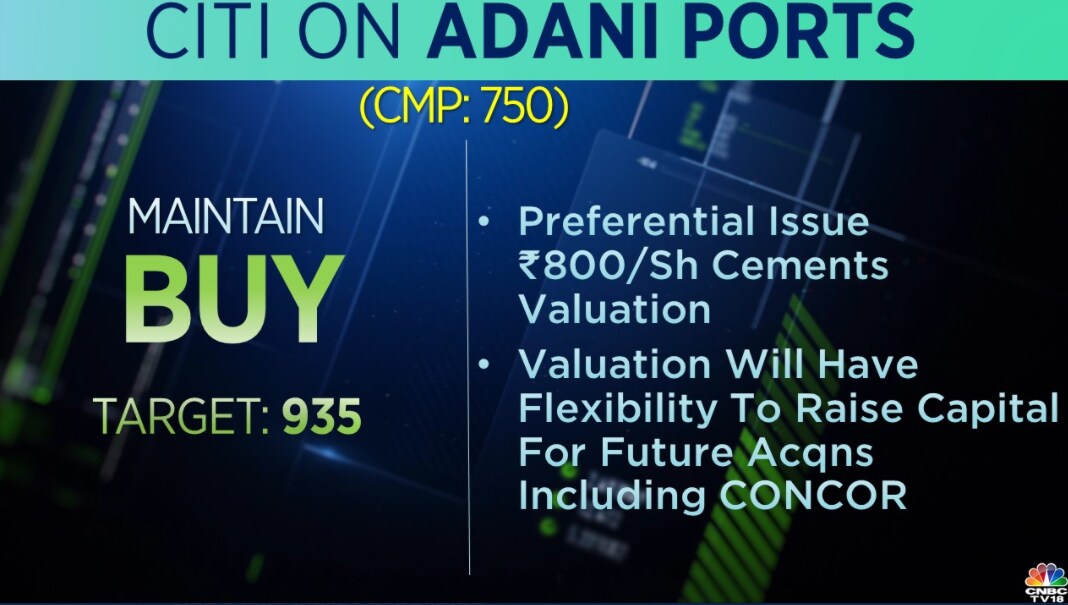 CITI ON ADANI PORTS

(CMP: 750)

MAINTAIN
BUY

TARGET: 935

• Preferential Issue ₹800/Sh Cements Valuation

• Valuation Will Have Flexibility To Raise Capital For Future Acqns Including CONCOR

CNBC TV18